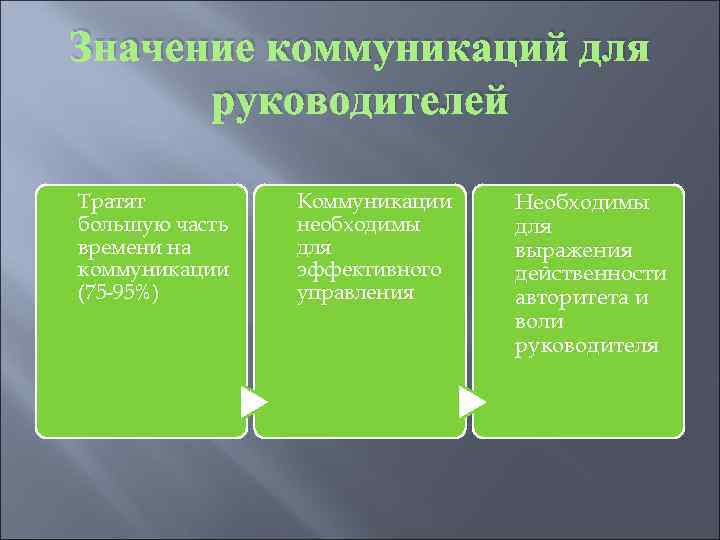 Значение коммуникаций для руководителей

Тратят большую часть времени на коммуникации (75-95%)

Коммуникации необходимы для эффективного управления

Необходимы для выражения действенности авторитета и воли руководителя